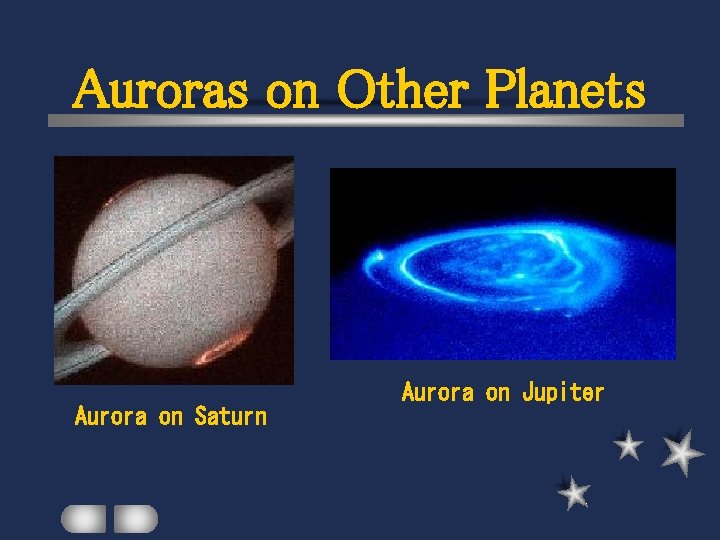 Auroras on Other Planets

Aurora on Saturn

Aurora on Jupiter